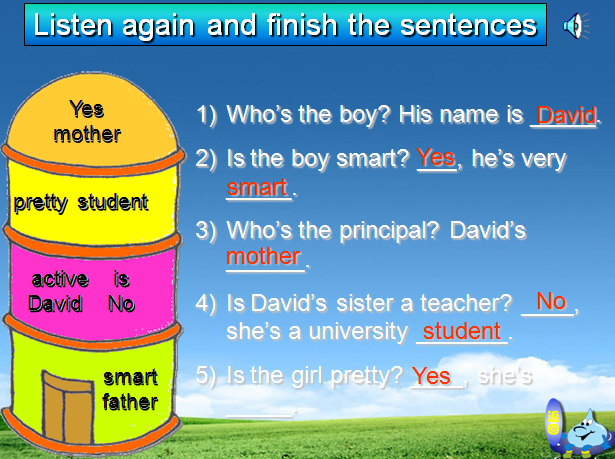 Listen again and finish the sentences

Yes
mother

pretty student

active is
David No

smart
father

1) Who's the boy? His name is David.

2) Is the boy smart? Yes, he's very smart.

3) Who's the principal? David's mother.

4) Is David's sister a teacher? No, she's a university student.

5) Is the girl pretty? Yes, she's ______.